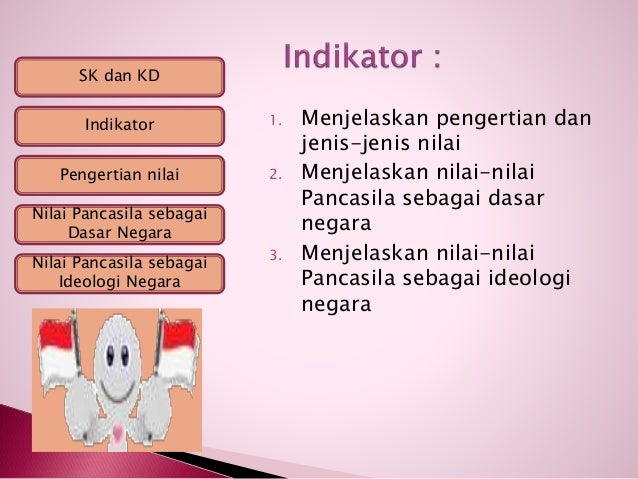 SK dan KD

Indikator

Pengertian nilai

Nilai Pancasila sebagai Dasar Negara

Nilai Pancasila sebagai Ideologi Negara

Indikator :

1. Menjelaskan pengertian dan jenis-jenis nilai
2. Menjelaskan nilai-nilai Pancasila sebagai dasar negara
3. Menjelaskan nilai-nilai Pancasila sebagai ideologi negara